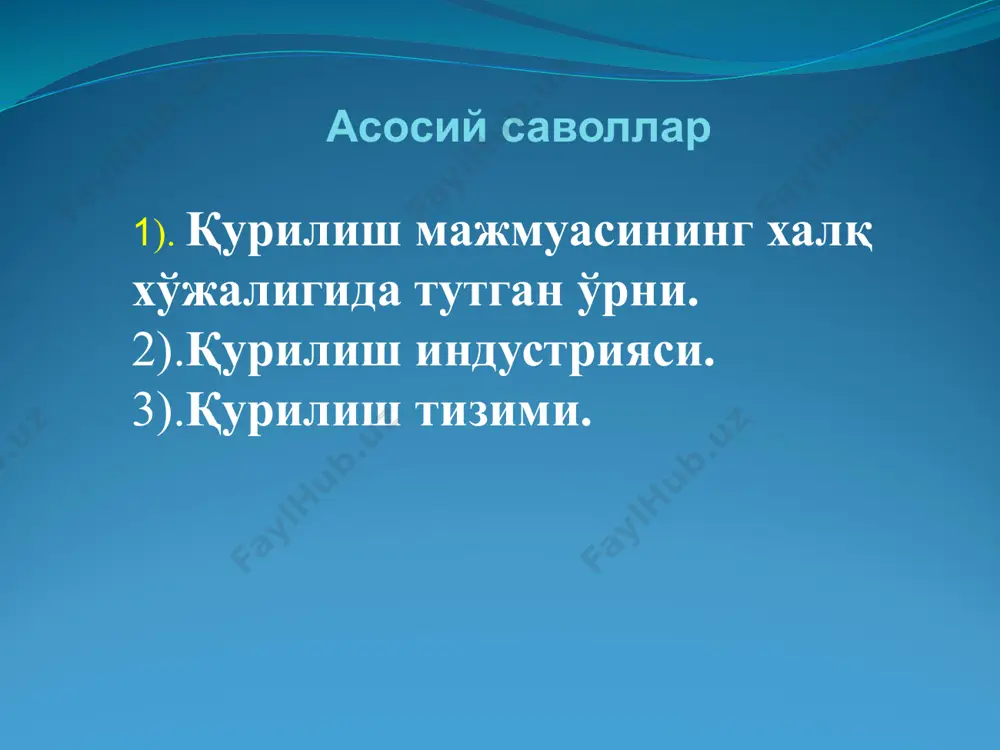 Асосий саволлар

1). Қурилиш мажмуасининг халқ хўжалигида тутган ўрни.
2).Қурилиш индустрияси.
3).Қурилиш тизими.

FaylHub.uz